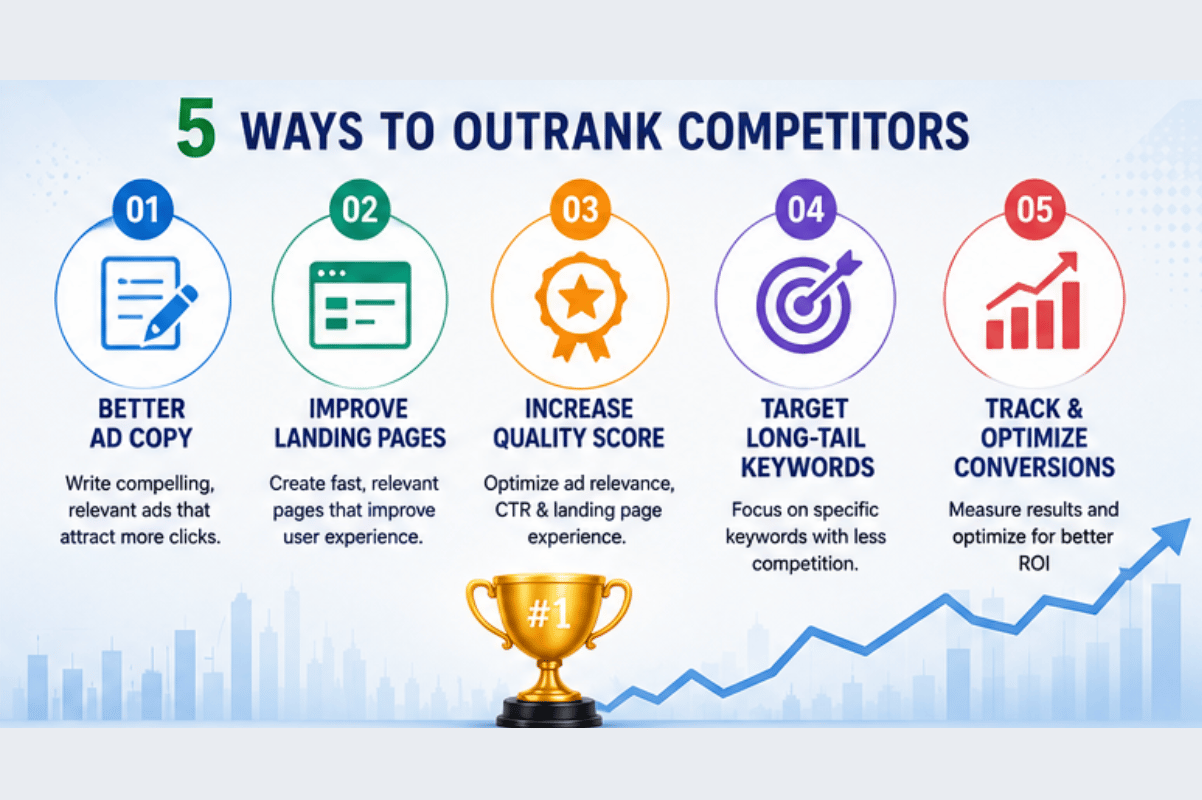 5 WAYS TO OUTRANK COMPETITORS

01

BETTER AD COPY

Write compelling, relevant ads that attract more clicks.

02

IMPROVE LANDING PAGES

Create fast, relevant pages that improve user experience.

03

INCREASE QUALITY SCORE

Optimize ad relevance, CTR & landing page experience.

04

TARGET LONG-TAIL KEYWORDS

Focus on specific keywords with less competition.

05

TRACK & OPTIMIZE CONVERSIONS

Measure results and optimize for better ROI

#1